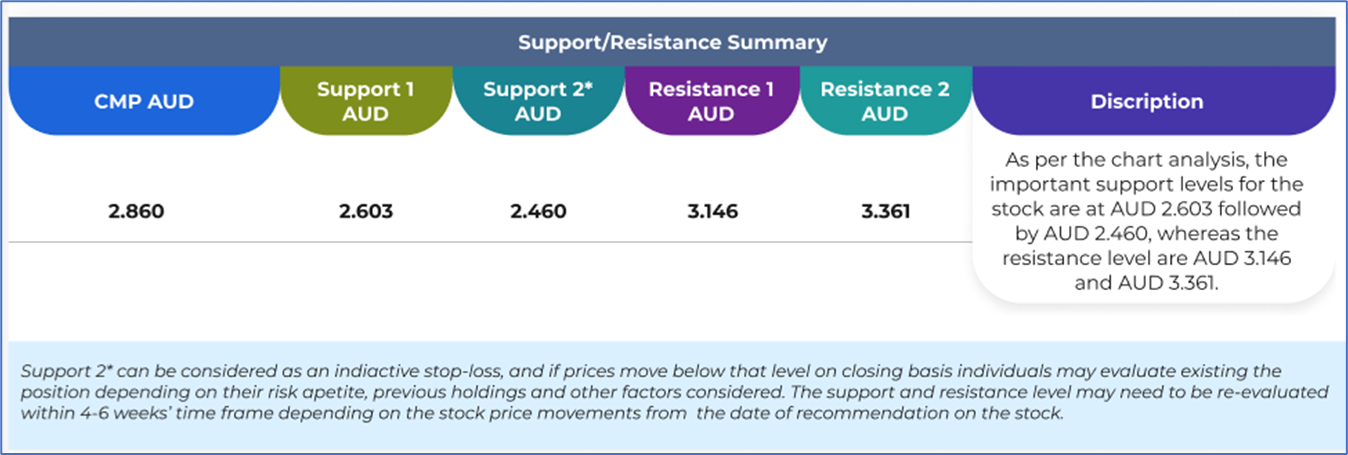 Support/Resistance Summary

| CMP AUD | Support 1 AUD | Support 2* AUD | Resistance 1 AUD | Resistance 2 AUD | Discription |
|---|---|---|---|---|---|
| 2.860 | 2.603 | 2.460 | 3.146 | 3.361 | As per the chart analysis, the important support levels for the stock are at AUD 2.603 followed by AUD 2.460, whereas the resistance level are AUD 3.146 and AUD 3.361. |

Support 2* can be considered as an indiactive stop-loss, and if prices move below that level on closing basis individuals may evaluate existing the position depending on their risk apetite, previous holdings and other factors considered. The support and resistance level may need to be re-evaluated within 4-6 weeks' time frame depending on the stock price movements from the date of recommendation on the stock.